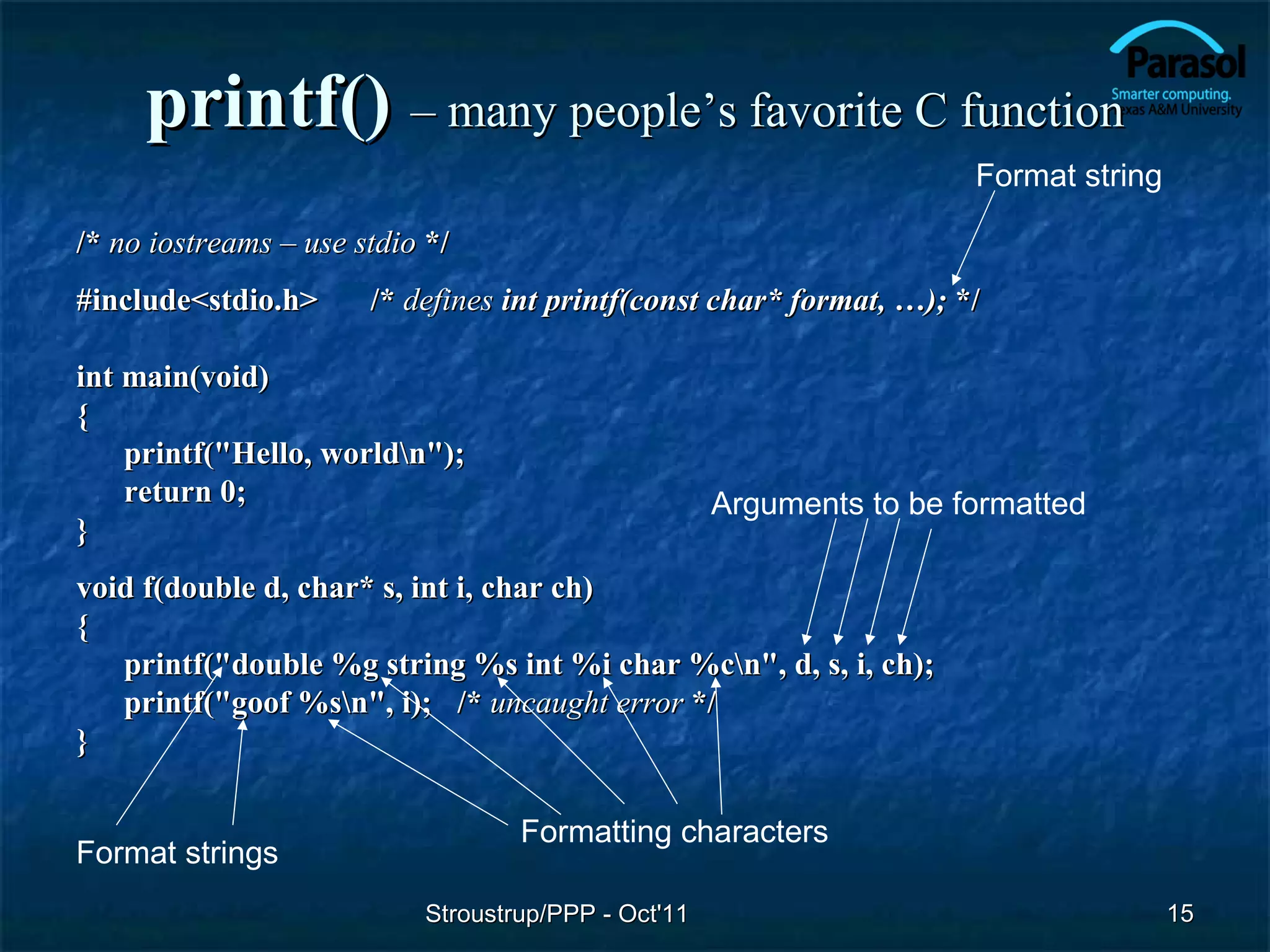 Parasol
Smarter computing.
Texas A&M University

printf() – many people's favorite C function

Format string

/* no iostreams – use stdio */

#include<stdio.h> /* defines int printf(const char* format, …); */

int main(void)
{
printf("Hello, world\n");
return 0;
}

Arguments to be formatted

void f(double d, char* s, int i, char ch)
{
printf("double %g string %s int %i char %c\n", d, s, i, ch);
printf("goof %s\n", i); /* uncaught error */
}

Format strings

Formatting characters

Stroustrup/PPP - Oct'11

15